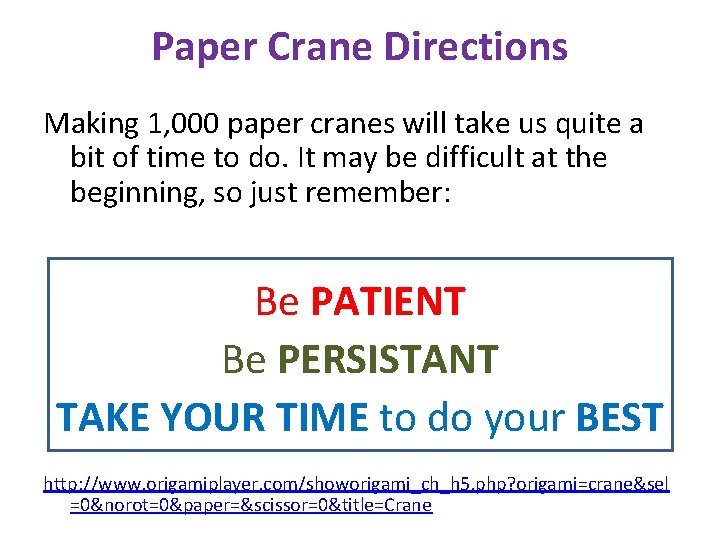 Paper Crane Directions

Making 1,000 paper cranes will take us quite a bit of time to do. It may be difficult at the beginning, so just remember:

Be PATIENT

Be PERSISTANT

TAKE YOUR TIME to do your BEST

http://www.origamiplayer.com/showorigami_ch_h5.php?origami=crane&sel=0&norot=0&paper=&scissor=0&title=Crane